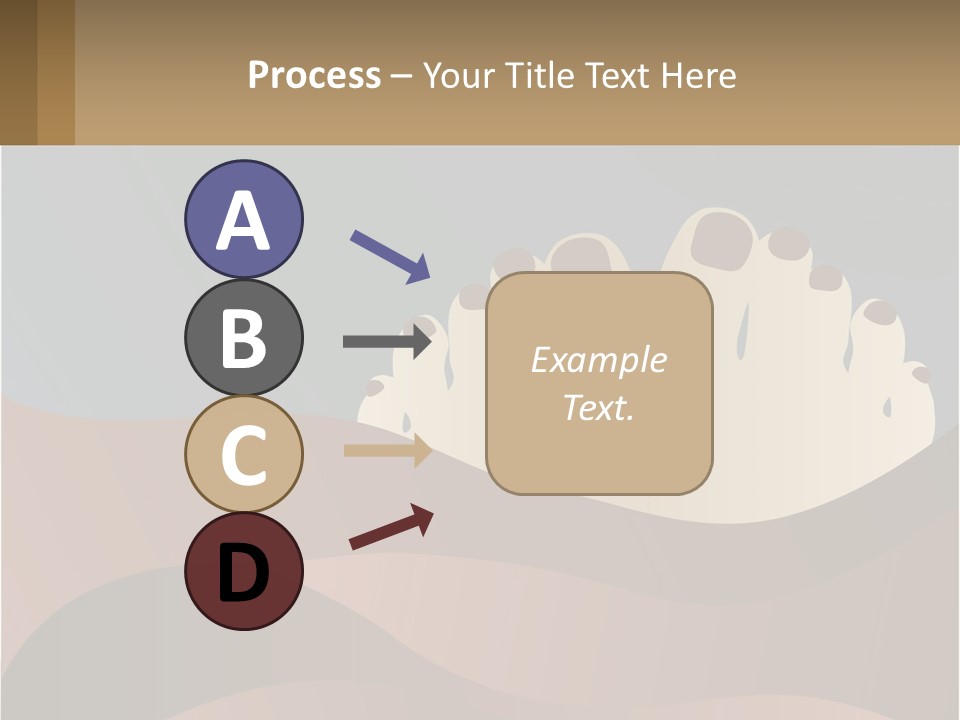 Process – Your Title Text Here

A

B

C

D

Example Text.